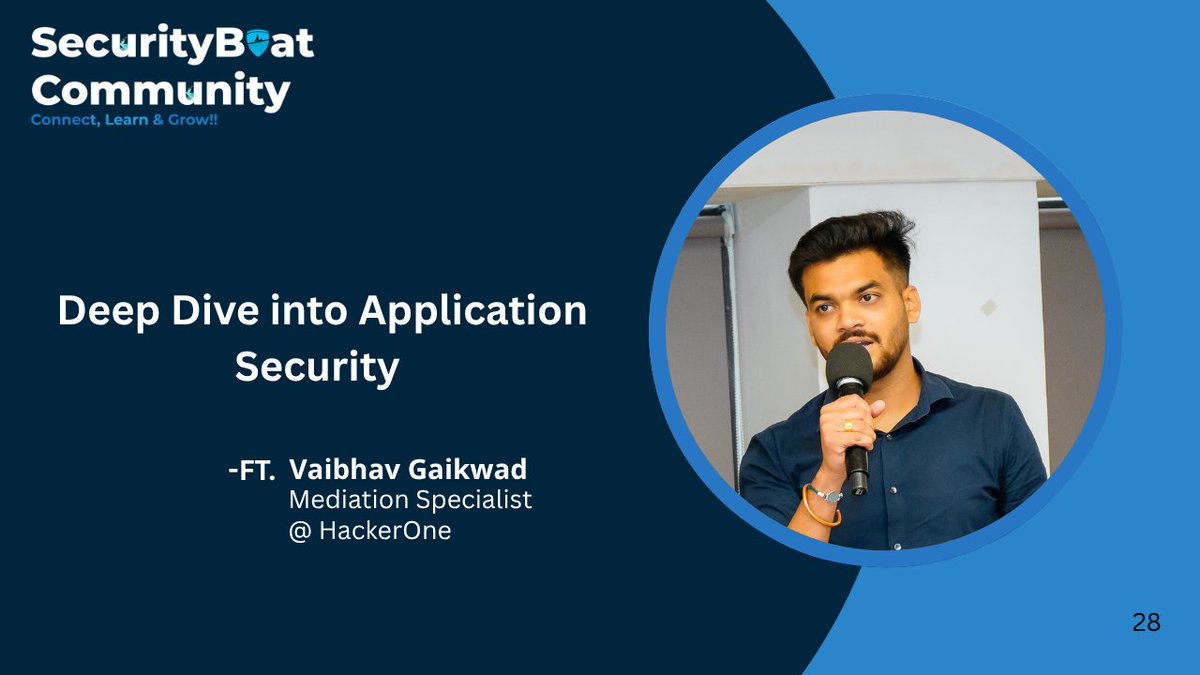 SecurityBoat Community
Connect, Learn & Grow!!

Deep Dive into Application Security

-FT. Vaibhav Gaikwad
Mediation Specialist
@ HackerOne

28